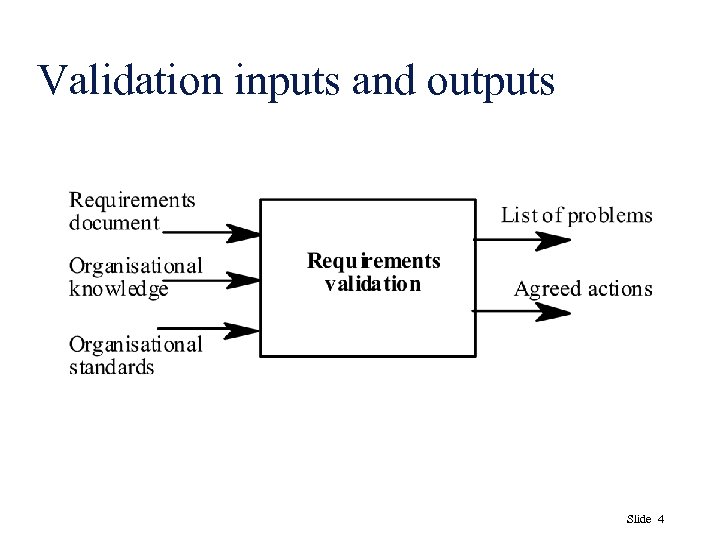 Validation inputs and outputs

Requirements document

Organisational knowledge

Organisational standards

Requirements validation

List of problems

Agreed actions

Slide 4